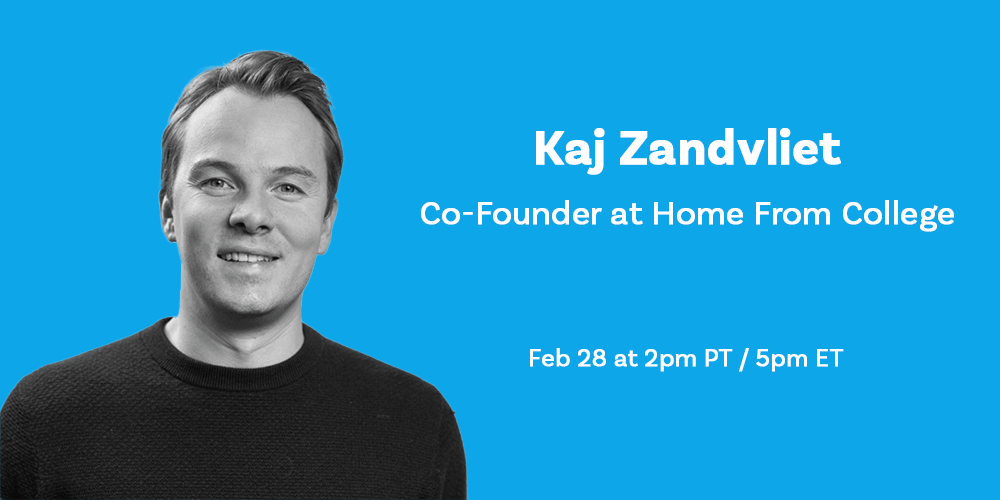 Kaj Zandvliet

Co-Founder at Home From College

Feb 28 at 2pm PT / 5pm ET